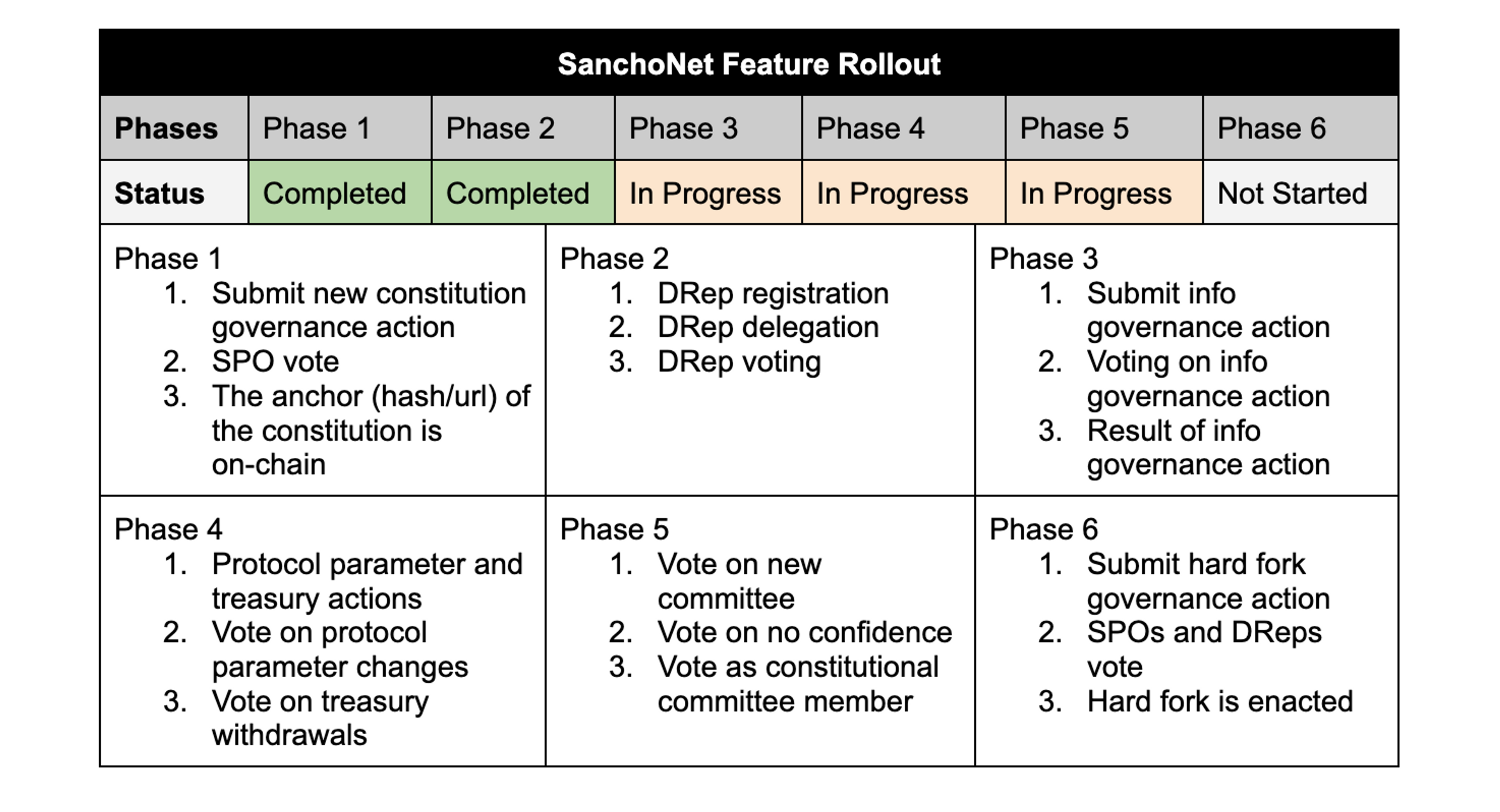 SanchoNet Feature Rollout

| Phases | Phase 1 | Phase 2 | Phase 3 | Phase 4 | Phase 5 | Phase 6 |
|---|---|---|---|---|---|---|
| Status | Completed | Completed | In Progress | In Progress | In Progress | Not Started |

Phase 1
1. Submit new constitution governance action
2. SPO vote
3. The anchor (hash/url) of the constitution is on-chain

Phase 2
1. DRep registration
2. DRep delegation
3. DRep voting

Phase 3
1. Submit info governance action
2. Voting on info governance action
3. Result of info governance action

Phase 4
1. Protocol parameter and treasury actions
2. Vote on protocol parameter changes
3. Vote on treasury withdrawals

Phase 5
1. Vote on new committee
2. Vote on no confidence
3. Vote as constitutional committee member

Phase 6
1. Submit hard fork governance action
2. SPOs and DReps vote
3. Hard fork is enacted